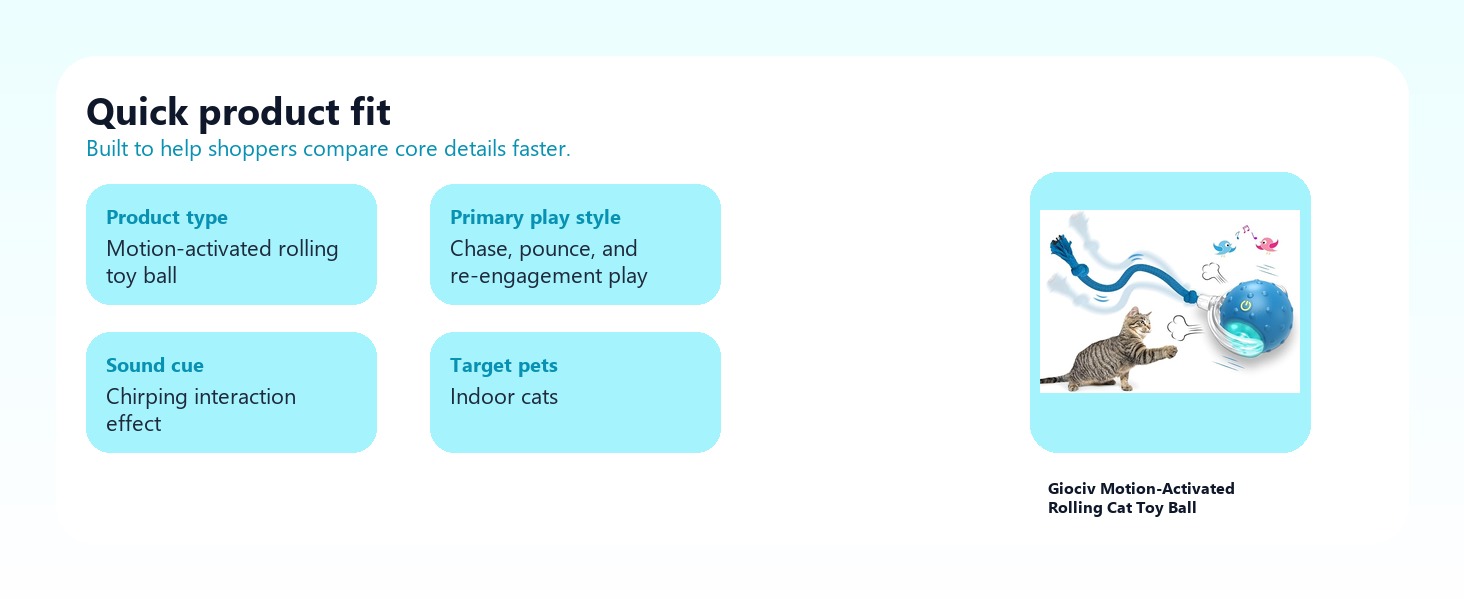 Quick product fit

Built to help shoppers compare core details faster.

Product type
Motion-activated rolling toy ball

Primary play style
Chase, pounce, and re-engagement play

Sound cue
Chirping interaction effect

Target pets
Indoor cats

Giociv Motion-Activated Rolling Cat Toy Ball